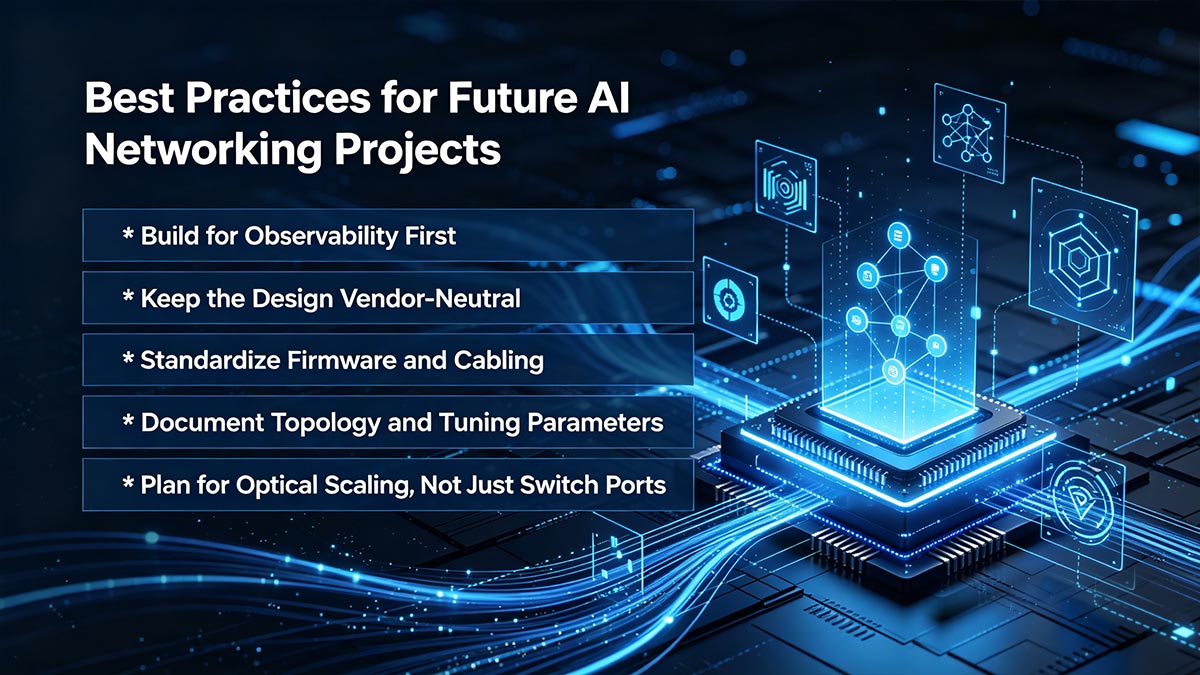 Best Practices for Future AI Networking Projects

* Build for Observability First

* Keep the Design Vendor-Neutral

* Standardize Firmware and Cabling

* Document Topology and Tuning Parameters

* Plan for Optical Scaling, Not Just Switch Ports